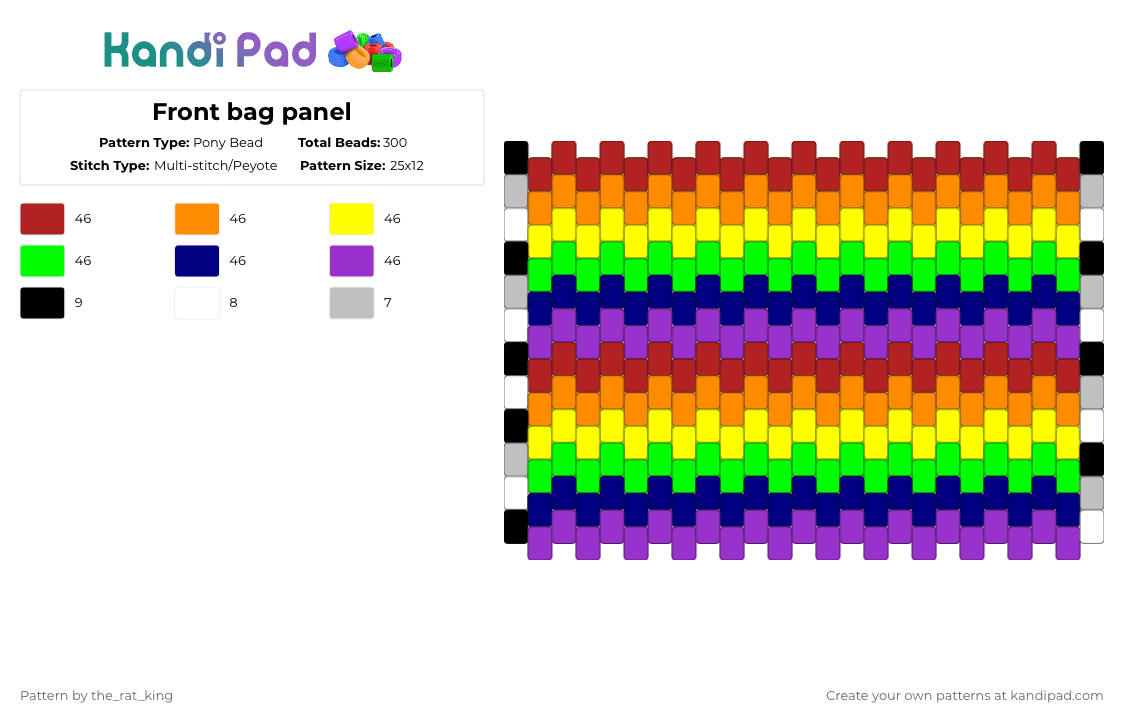 Kandi Pad

Front bag panel

Pattern Type: Pony Bead
Total Beads: 300
Stitch Type: Multi-stitch/Peyote
Pattern Size: 25x12

46
46
46
46
46
46
9
8
7

Pattern by the_rat_king

Create your own patterns at kandipad.com